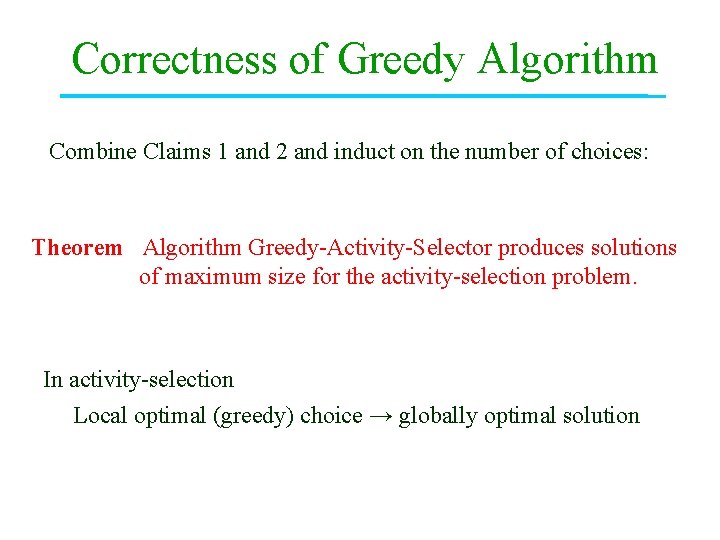 Correctness of Greedy Algorithm

Combine Claims 1 and 2 and induct on the number of choices:

Theorem Algorithm Greedy-Activity-Selector produces solutions of maximum size for the activity-selection problem.

In activity-selection

Local optimal (greedy) choice → globally optimal solution